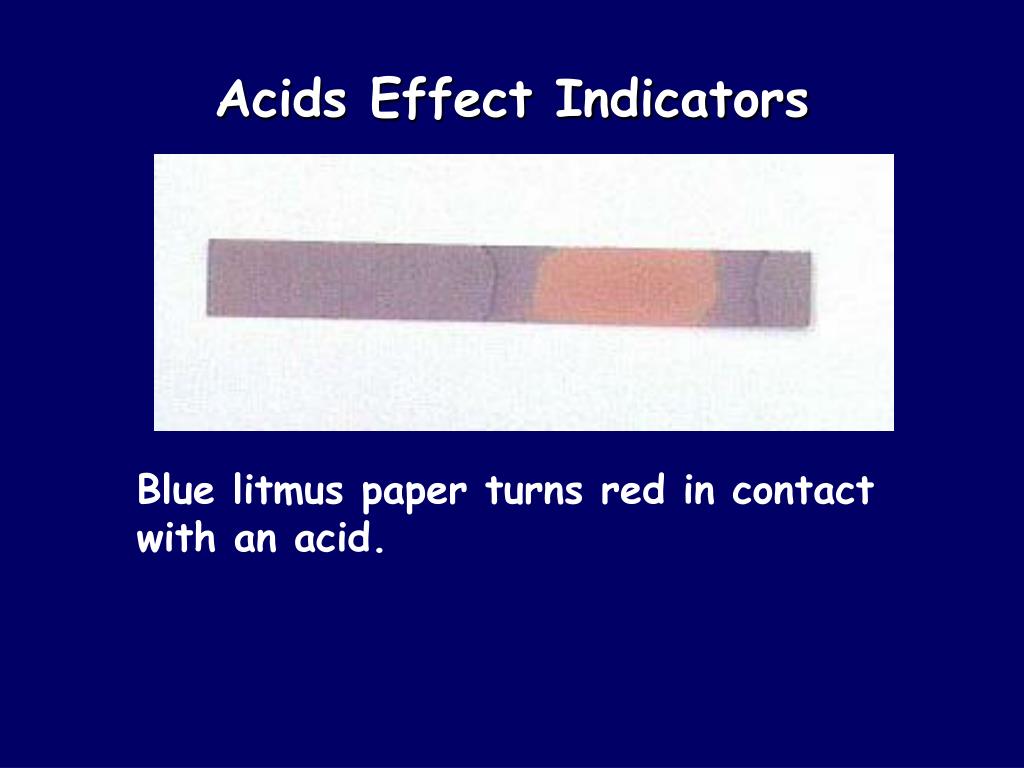 Acids Effect Indicators

Blue litmus paper turns red in contact with an acid.